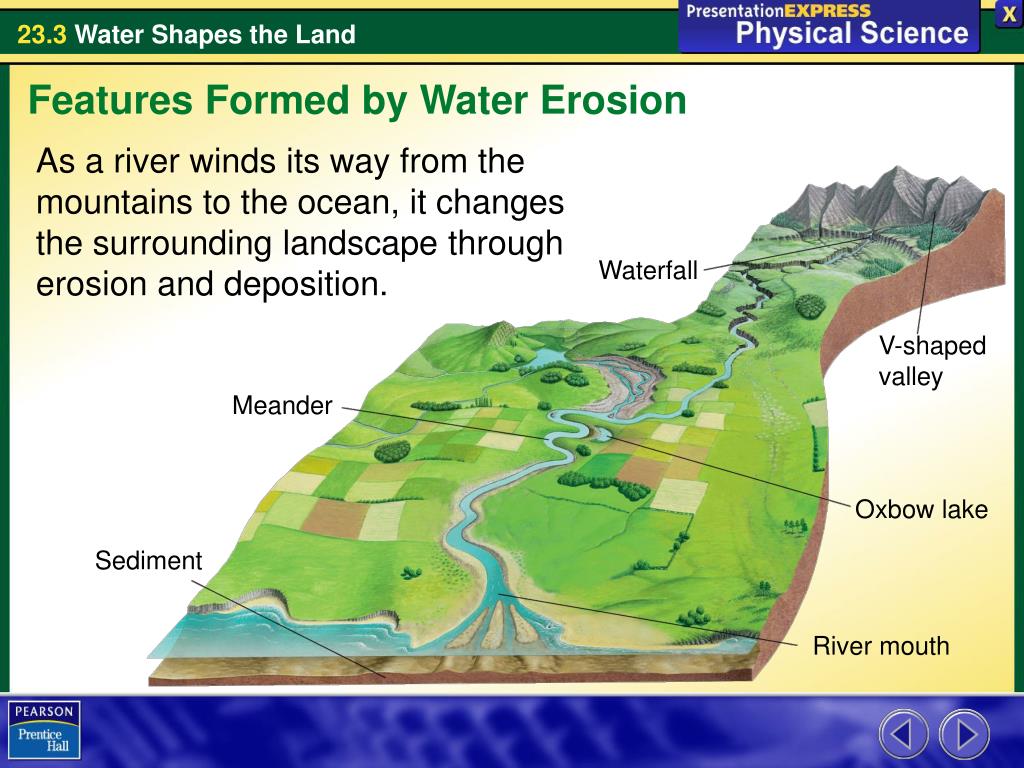 23.3 Water Shapes the Land

PresentationEXPRESS
Physical Science

X

Features Formed by Water Erosion

As a river winds its way from the mountains to the ocean, it changes the surrounding landscape through erosion and deposition.

Waterfall

V-shaped valley

Meander

Oxbow lake

Sediment

River mouth

PEARSON
Prentice Hall